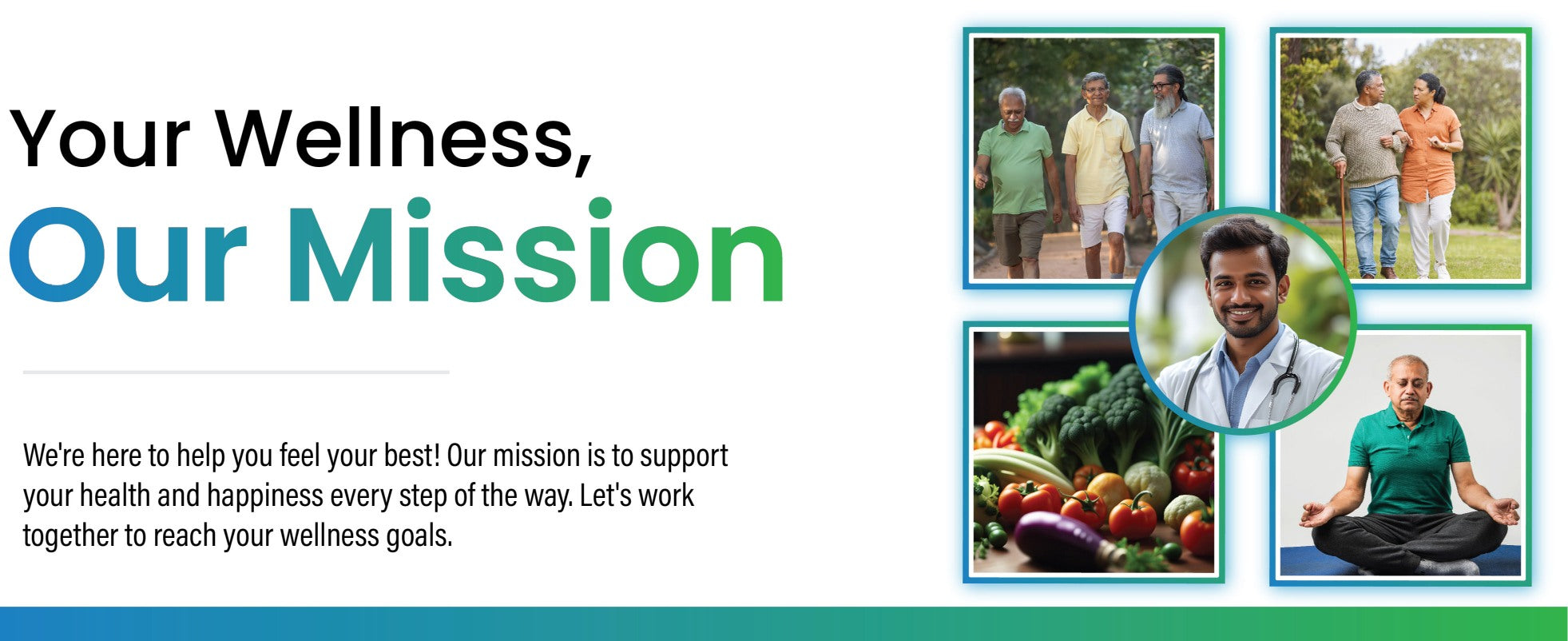 Your Wellness,
Our Mission

We're here to help you feel your best! Our mission is to support your health and happiness every step of the way. Let's work together to reach your wellness goals.